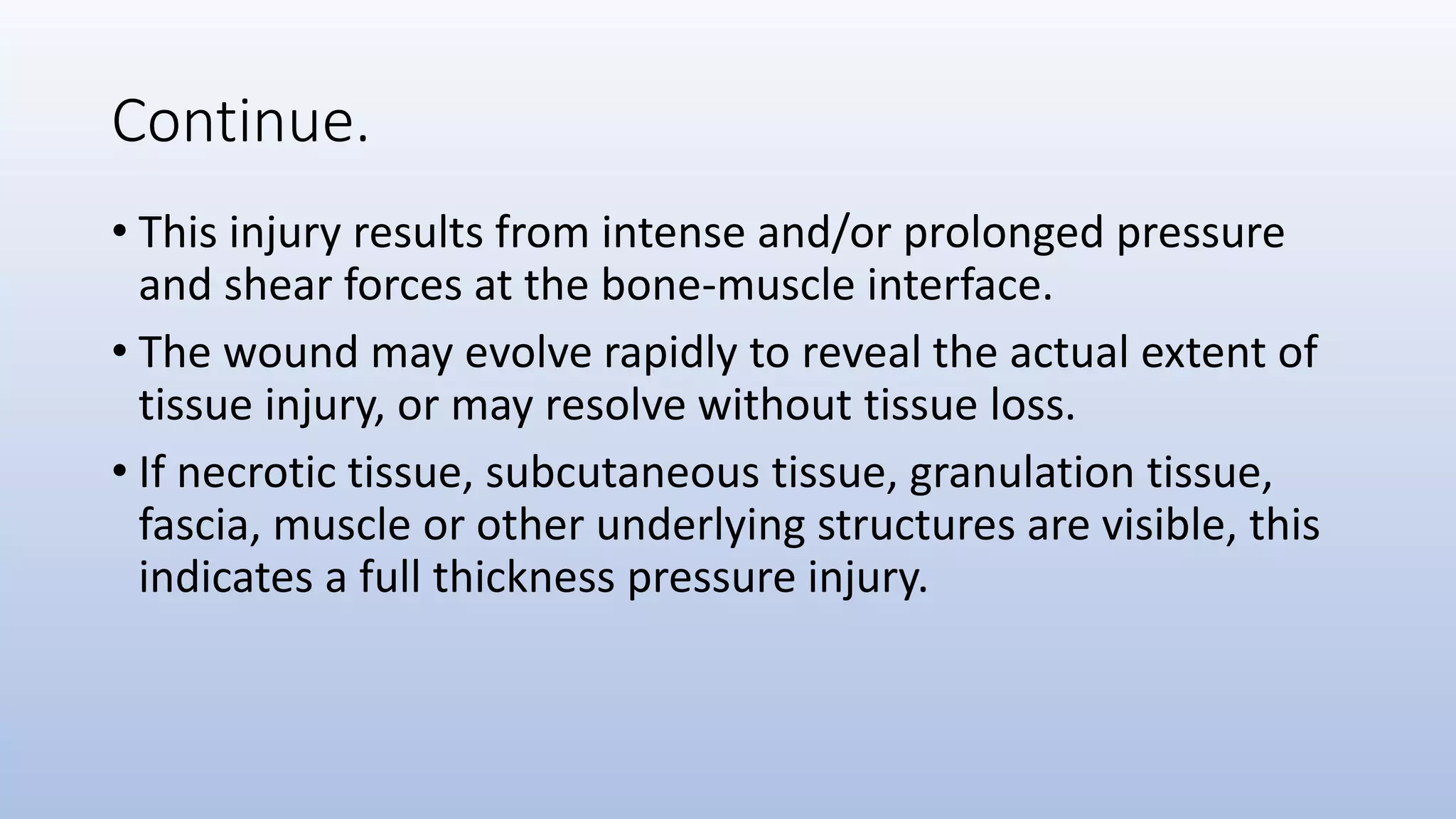 Continue.

• This injury results from intense and/or prolonged pressure and shear forces at the bone-muscle interface.

• The wound may evolve rapidly to reveal the actual extent of tissue injury, or may resolve without tissue loss.

• If necrotic tissue, subcutaneous tissue, granulation tissue, fascia, muscle or other underlying structures are visible, this indicates a full thickness pressure injury.